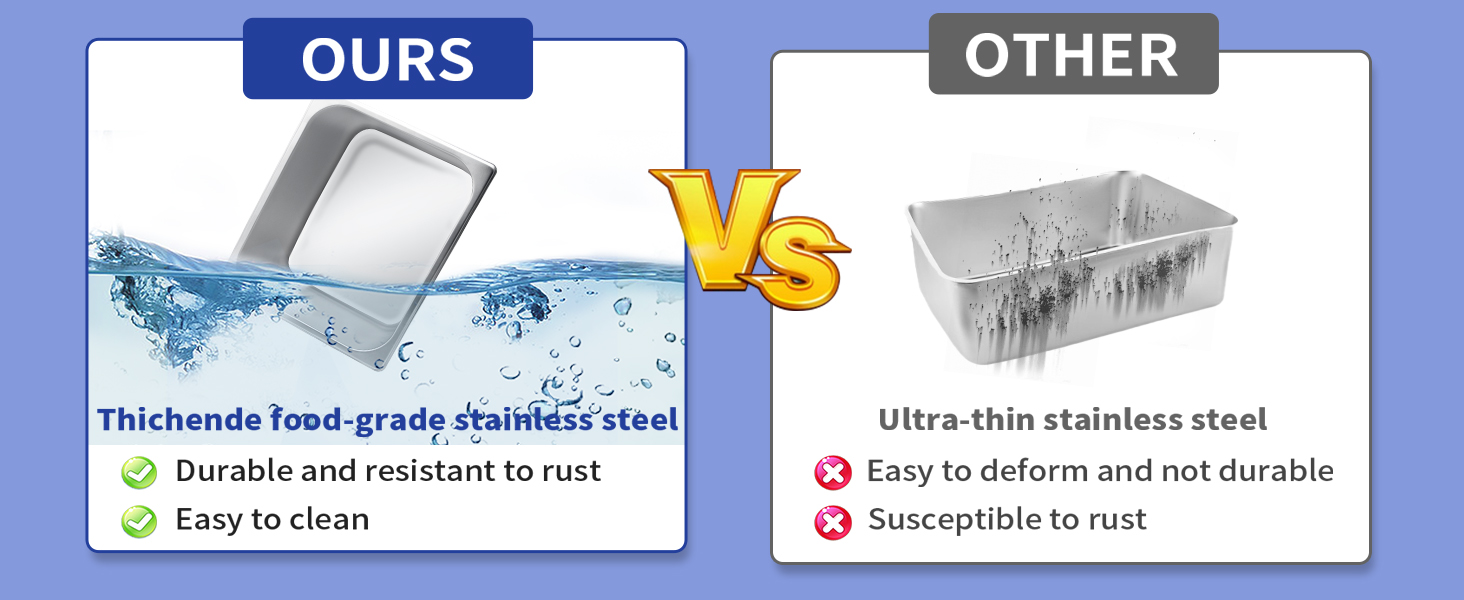 OURS

Thichende food-grade stainless steel

Durable and resistant to rust

Easy to clean

VS

OTHER

Ultra-thin stainless steel

Easy to deform and not durable

Susceptible to rust